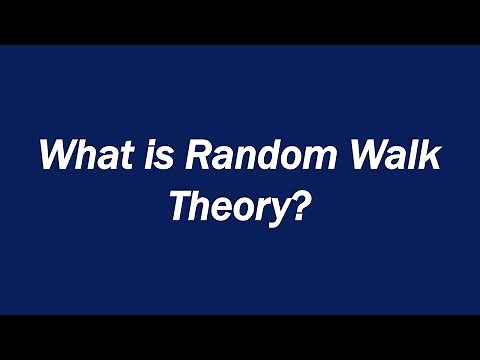 What is Random Walk Theory?